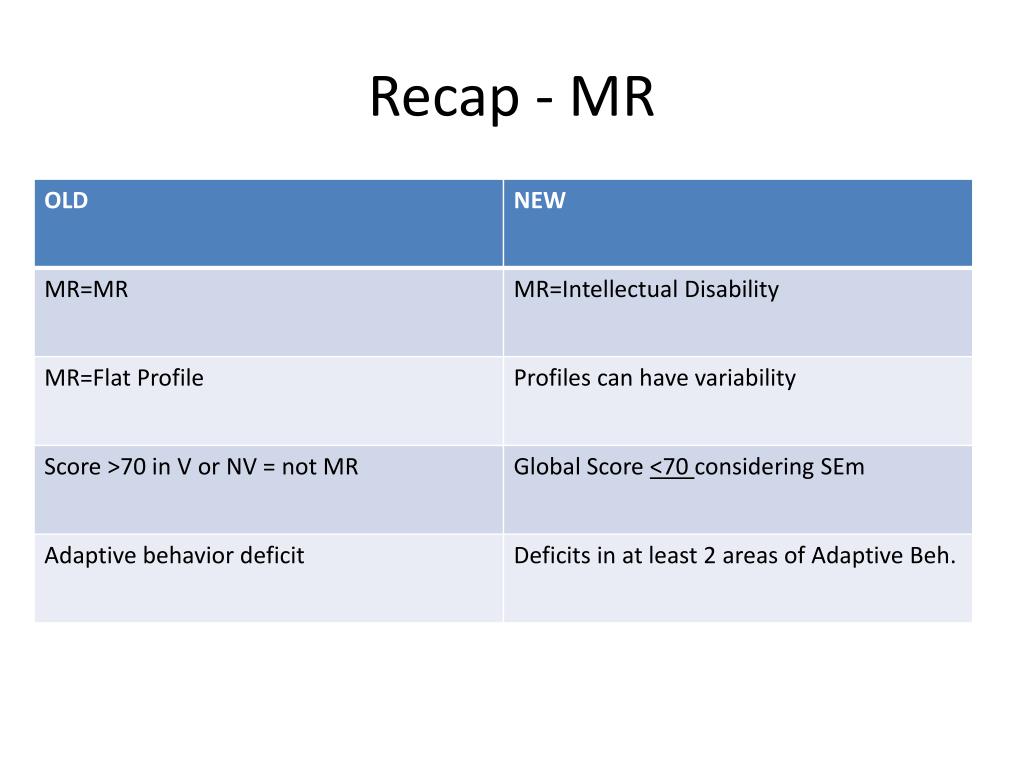 Recap - MR

| OLD | NEW |
|---|---|
| MR=MR | MR=Intellectual Disability |
| MR=Flat Profile | Profiles can have variability |
| Score >70 in V or NV = not MR | Global Score <70 considering SEm |
| Adaptive behavior deficit | Deficits in at least 2 areas of Adaptive Beh. |